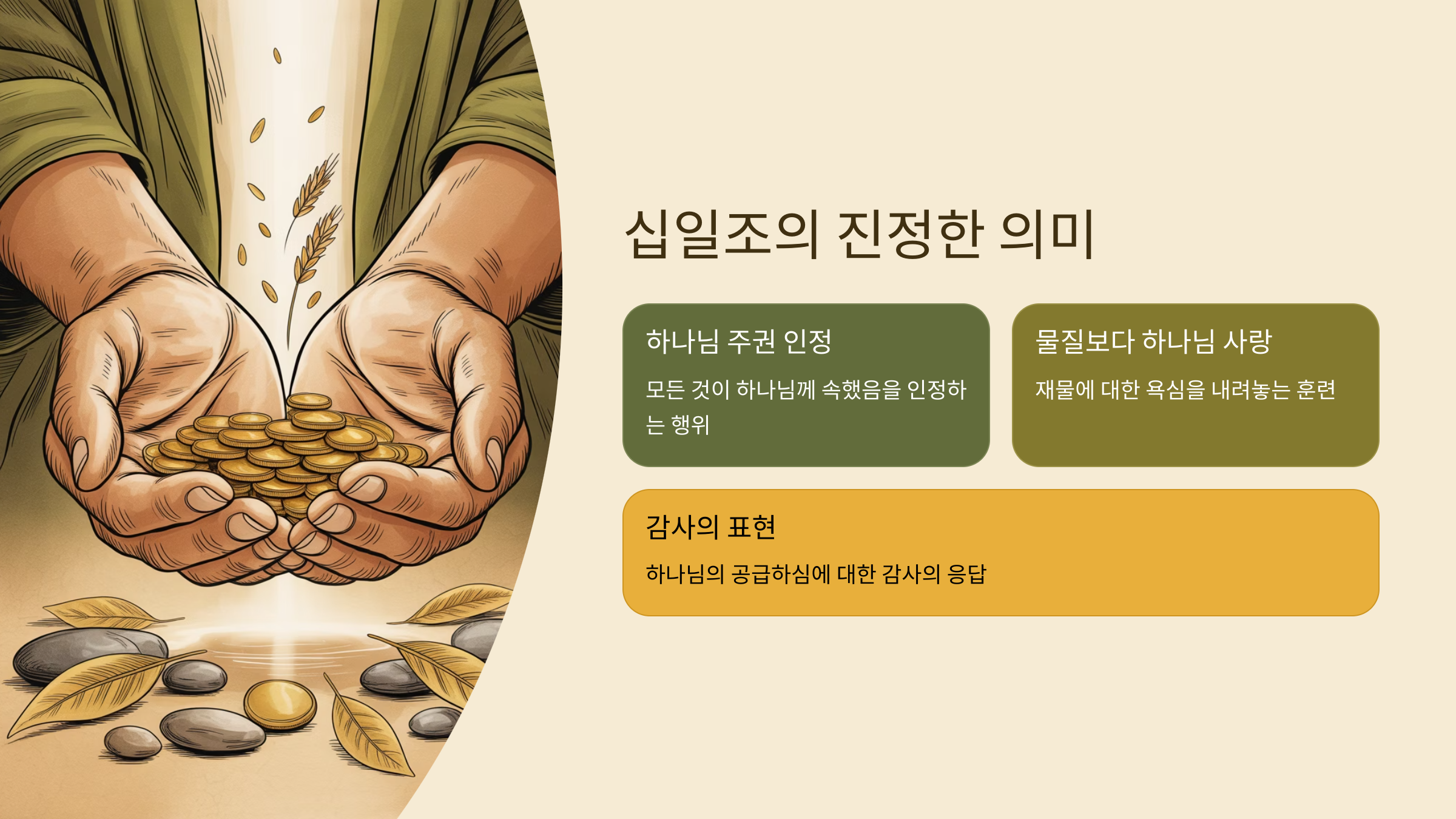 십일조의 진정한 의미

하나님 주권 인정

모든 것이 하나님께 속했음을 인정하는 행위

물질보다 하나님 사랑

재물에 대한 욕심을 내려놓는 훈련

감사의 표현

하나님의 공급하심에 대한 감사의 응답